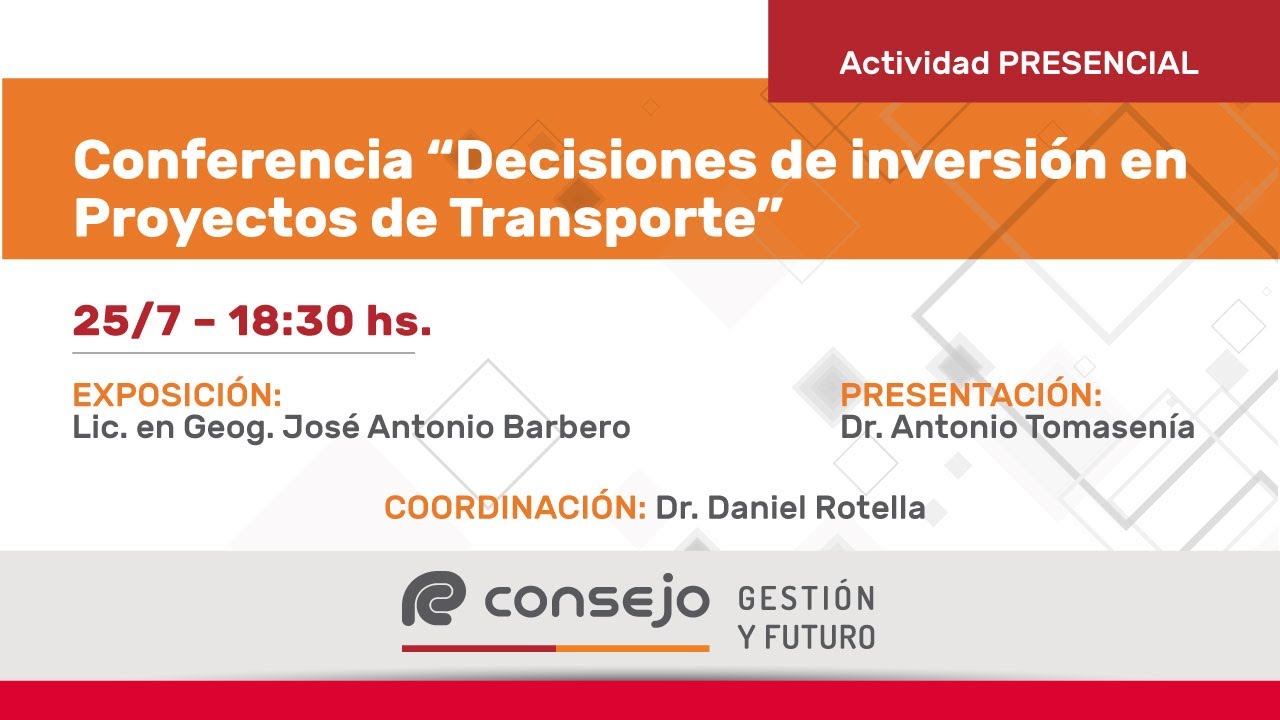 Actividad PRESENCIAL

Conferencia “Decisiones de inversión en Proyectos de Transporte”

25/7 – 18:30 hs.

EXPOSICIÓN:
Lic. en Geog. José Antonio Barbero

PRESENTACIÓN:
Dr. Antonio Tomasenía

COORDINACIÓN: Dr. Daniel Rotella

consejo GESTIÓN Y FUTURO